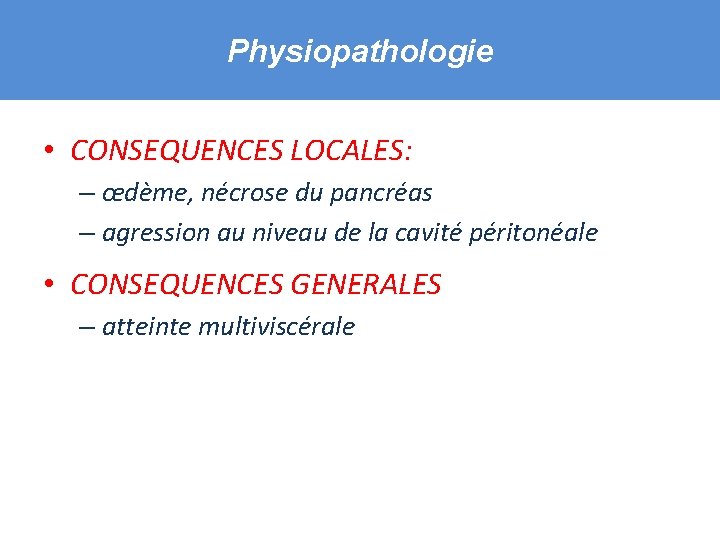 Physiopathologie

• CONSEQUENCES LOCALES:
– œdème, nécrose du pancréas
– agression au niveau de la cavité péritonéale

• CONSEQUENCES GENERALES
– atteinte multiviscérale